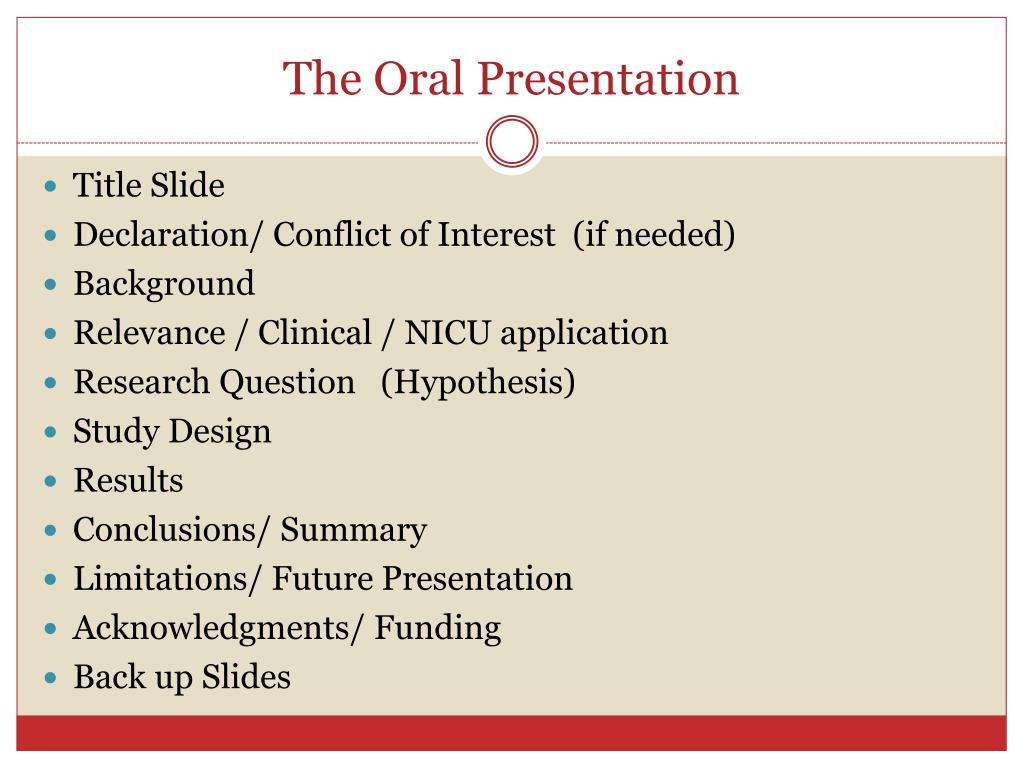 The Oral Presentation

- Title Slide
- Declaration/ Conflict of Interest (if needed)
- Background
- Relevance / Clinical / NICU application
- Research Question (Hypothesis)
- Study Design
- Results
- Conclusions/ Summary
- Limitations/ Future Presentation
- Acknowledgments/ Funding
- Back up Slides